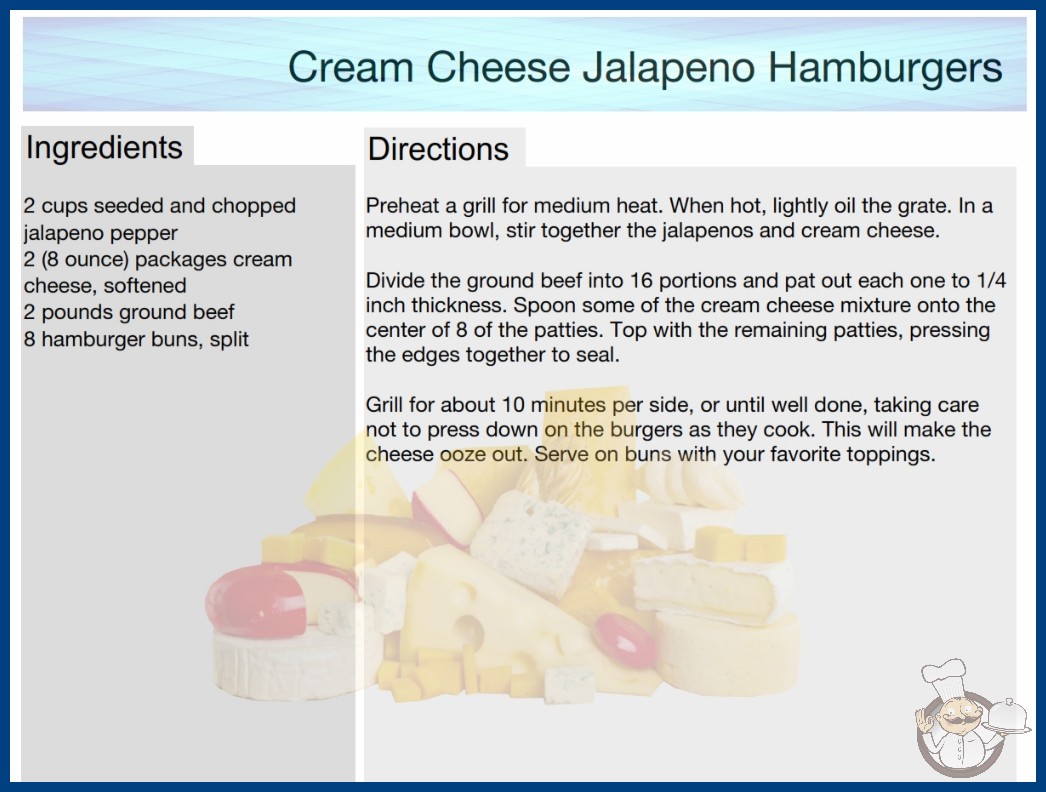 Cream Cheese Jalapeno Hamburgers

Ingredients

2 cups seeded and chopped jalapeno pepper
2 (8 ounce) packages cream cheese, softened
2 pounds ground beef
8 hamburger buns, split

Directions

Preheat a grill for medium heat. When hot, lightly oil the grate. In a medium bowl, stir together the jalapenos and cream cheese.

Divide the ground beef into 16 portions and pat out each one to 1/4 inch thickness. Spoon some of the cream cheese mixture onto the center of 8 of the patties. Top with the remaining patties, pressing the edges together to seal.

Grill for about 10 minutes per side, or until well done, taking care not to press down on the burgers as they cook. This will make the cheese ooze out. Serve on buns with your favorite toppings.